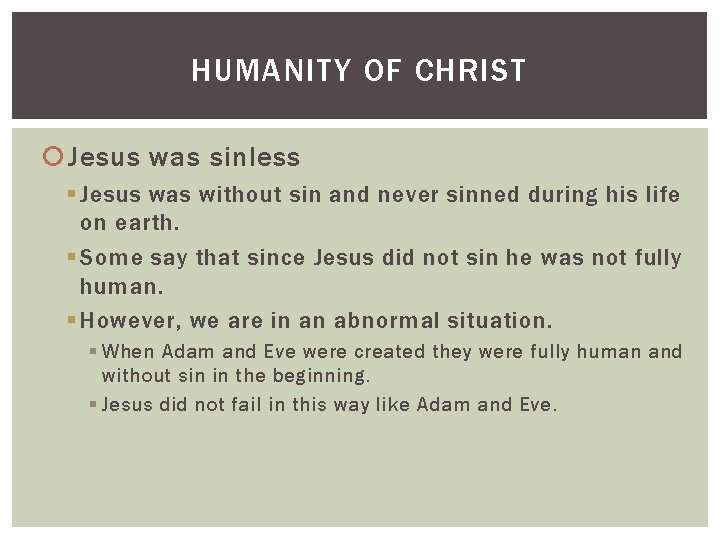 HUMANITY OF CHRIST

Jesus was sinless

Jesus was without sin and never sinned during his life on earth.

Some say that since Jesus did not sin he was not fully human.

However, we are in an abnormal situation.

When Adam and Eve were created they were fully human and without sin in the beginning.

Jesus did not fail in this way like Adam and Eve.